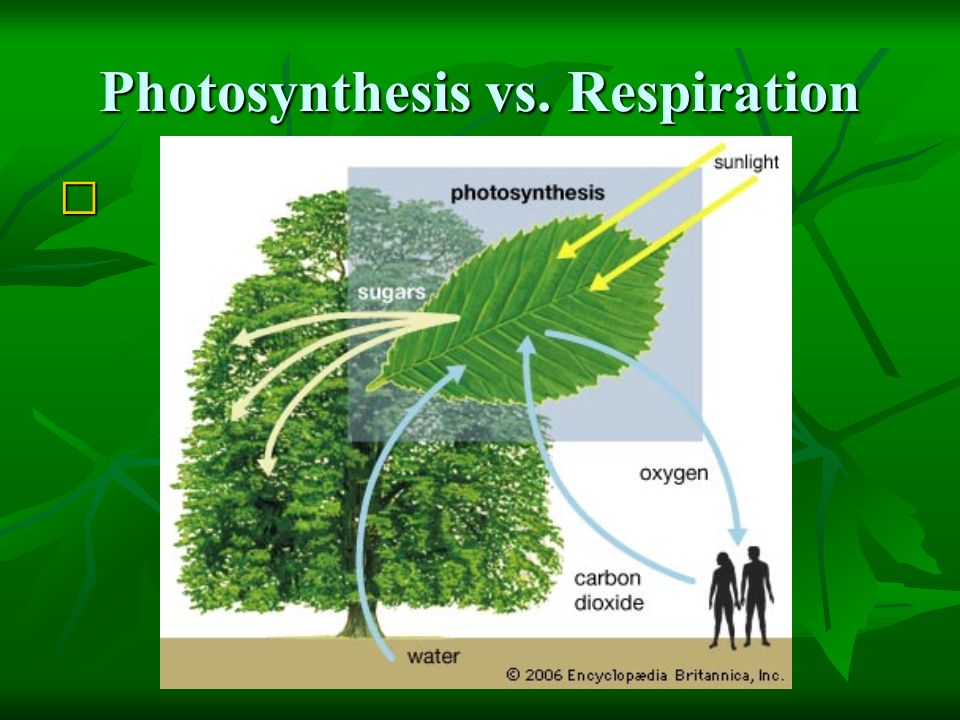 Photosynthesis vs. Respiration

sunlight

photosynthesis

sugars

oxygen

carbon dioxide

water

© 2006 Encyclopædia Britannica, Inc.